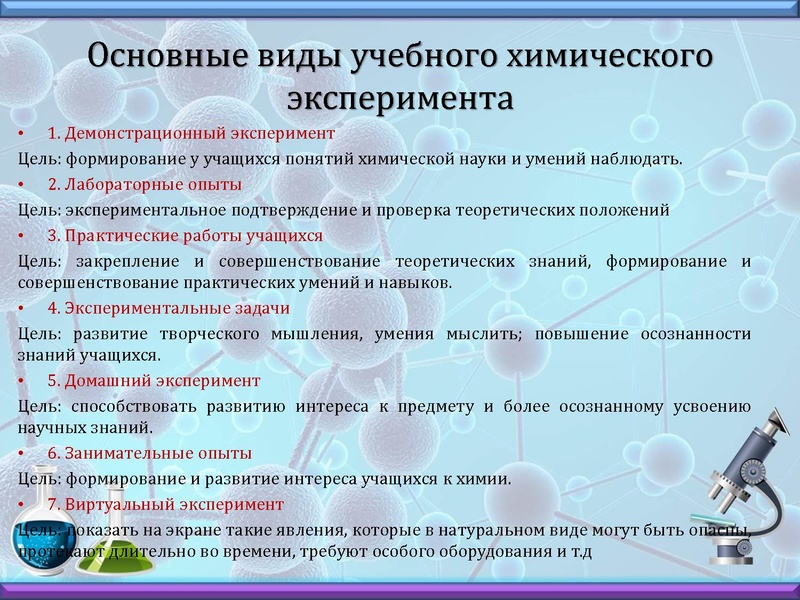 Основные виды учебного химического эксперимента

• 1. Демонстрационный эксперимент

Цель: формирование у учащихся понятий химической науки и умений наблюдать.

• 2. Лабораторные опыты

Цель: экспериментальное подтверждение и проверка теоретических положений

• 3. Практические работы учащихся

Цель: закрепление и совершенствование теоретических знаний, формирование и совершенствование практических умений и навыков.

• 4. Экспериментальные задачи

Цель: развитие творческого мышления, умения мыслить; повышение осознанности знаний учащихся.

• 5. Домашний эксперимент

Цель: способствовать развитию интереса к предмету и более осознанному усвоению научных знаний.

• 6. Занимательные опыты

Цель: формирование и развитие интереса учащихся к химии.

• 7. Виртуальный эксперимент

Цель: показать на экране такие явления, которые в натуральном виде могут быть опасны, протекают длительно во времени, требуют особого оборудования и т.д